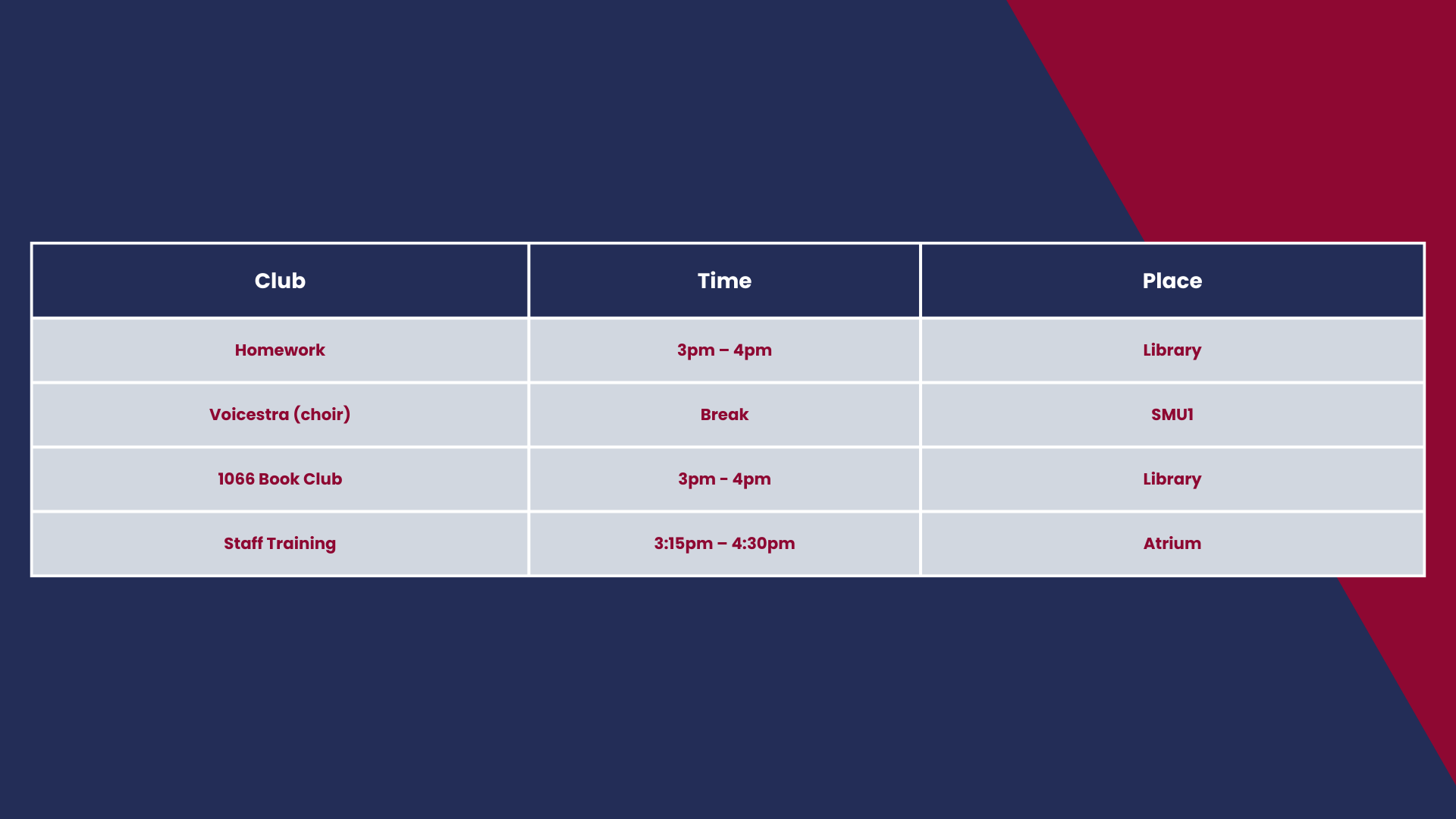 | Club | Time | Place |
|---|---|---|
| Homework | 3pm – 4pm | Library |
| Voicestra (choir) | Break | SMU1 |
| 1066 Book Club | 3pm - 4pm | Library |
| Staff Training | 3:15pm – 4:30pm | Atrium |